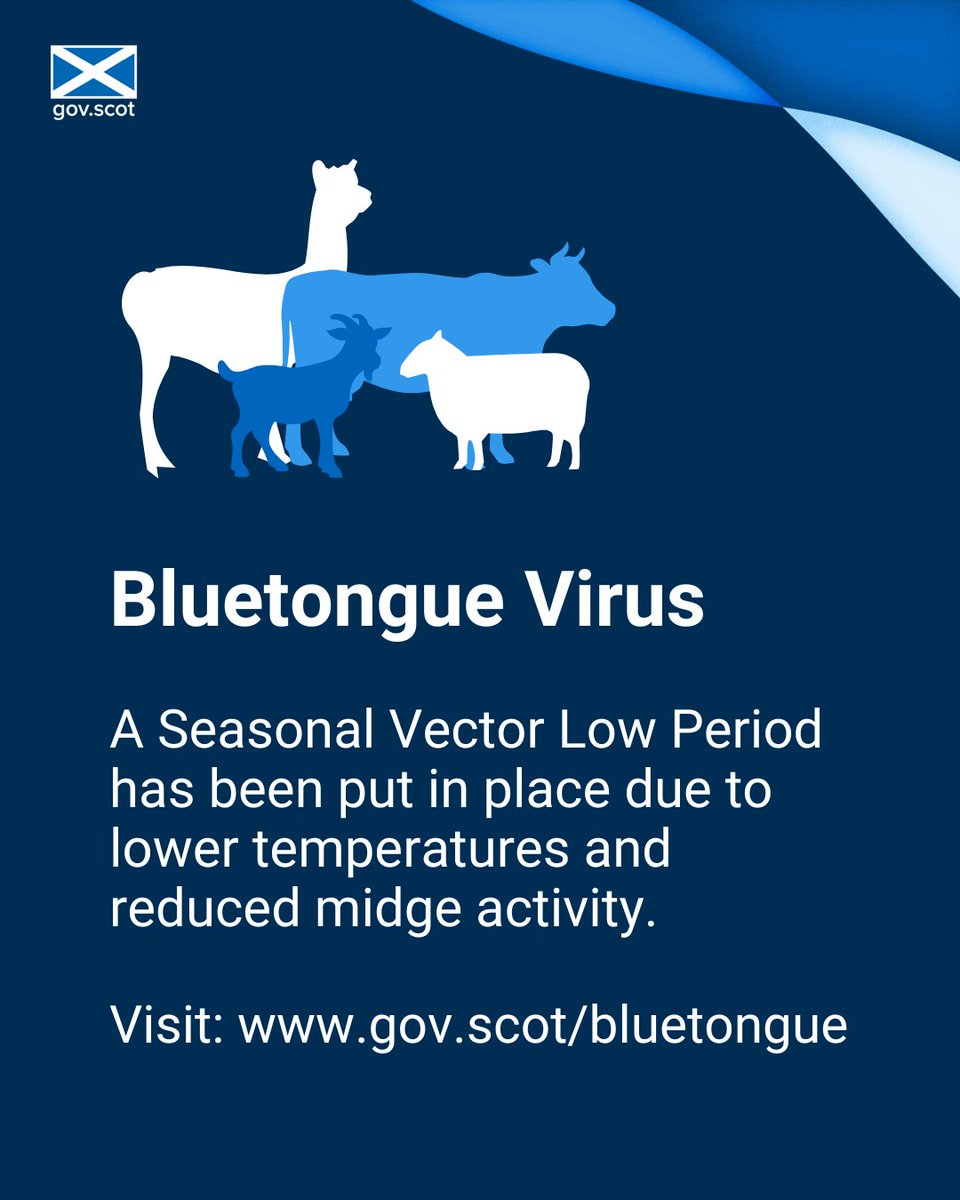 gov.scot

Bluetongue Virus

A Seasonal Vector Low Period has been put in place due to lower temperatures and reduced midge activity.

Visit: www.gov.scot/bluetongue